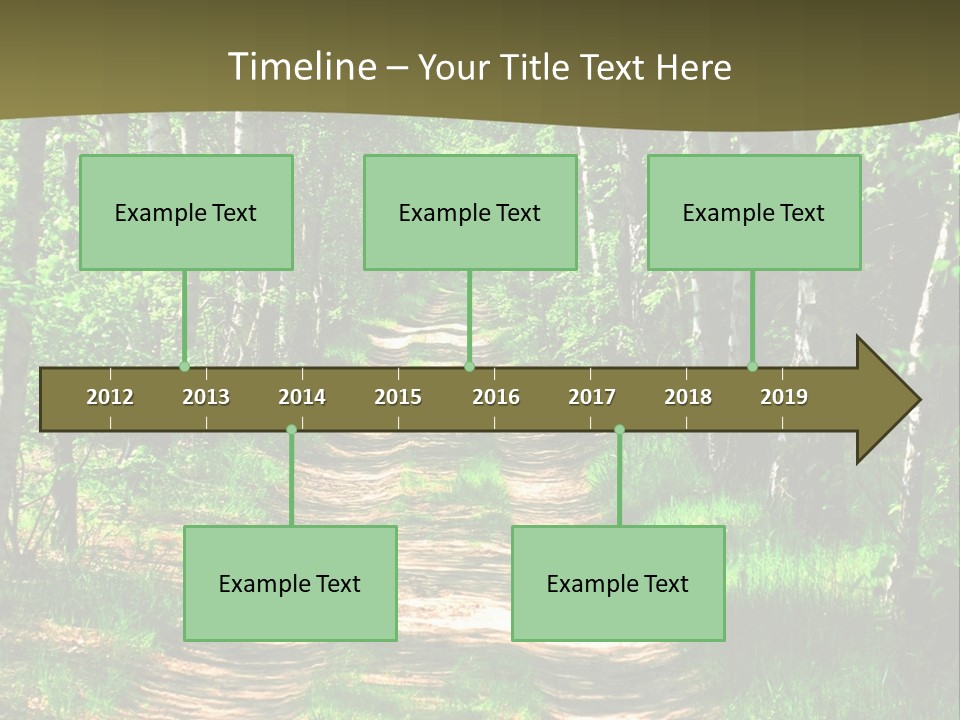 Timeline – Your Title Text Here

Example Text

Example Text

Example Text

2012 2013 2014 2015 2016 2017 2018 2019

Example Text

Example Text